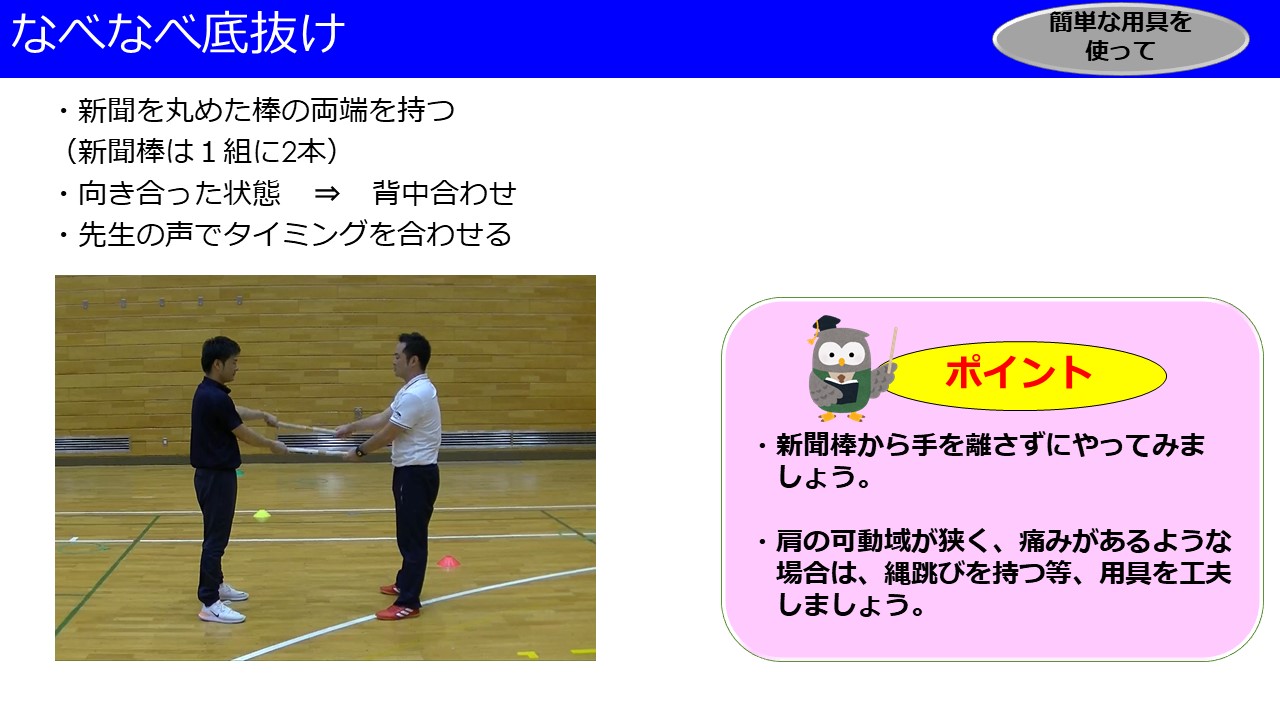 なべなべ底抜け

簡単な用具を使って

・新聞を丸めた棒の両端を持つ
（新聞棒は１組に2本）
・向き合った状態　⇒　背中合わせ
・先生の声でタイミングを合わせる

ポイント

・新聞棒から手を離さずにやってみましょう。

・肩の可動域が狭く、痛みがあるような場合は、縄跳びを持つ等、用具を工夫しましょう。